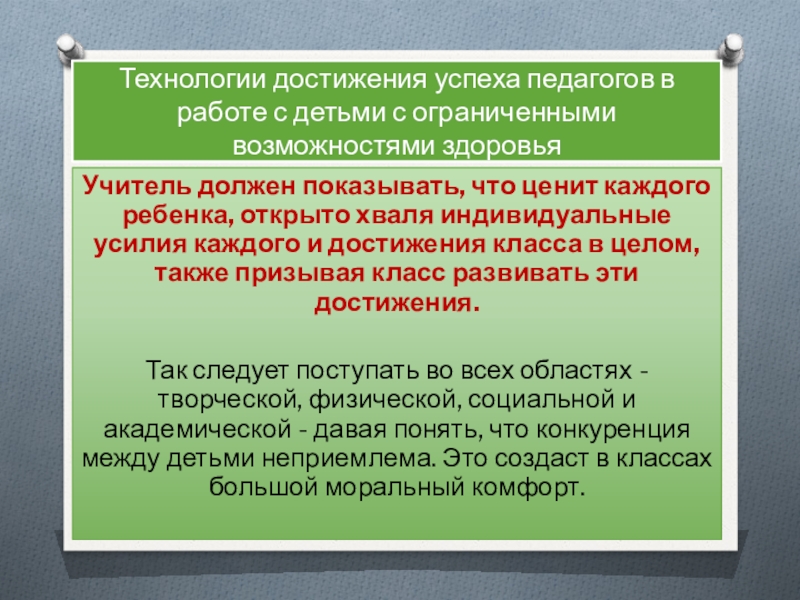 Технологии достижения успеха педагогов в работе с детьми с ограниченными возможностями здоровья

Учитель должен показывать, что ценит каждого ребенка, открыто хваля индивидуальные усилия каждого и достижения класса в целом, также призывая класс развивать эти достижения.

Так следует поступать во всех областях - творческой, физической, социальной и академической - давая понять, что конкуренция между детьми неприемлема. Это создаст в классах большой моральный комфорт.